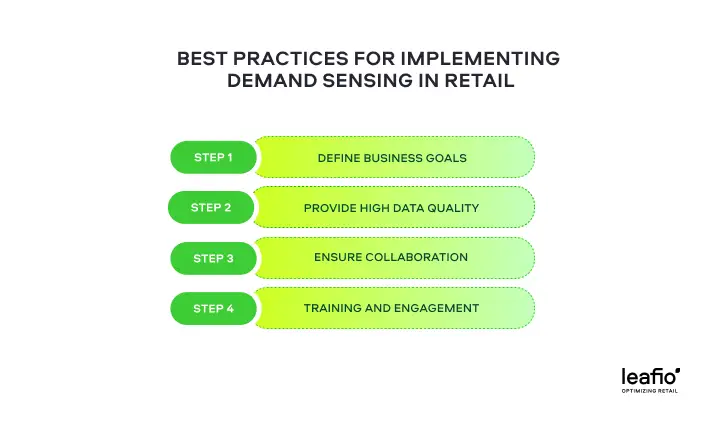 BEST PRACTICES FOR IMPLEMENTING DEMAND SENSING IN RETAIL

STEP 1 DEFINE BUSINESS GOALS

STEP 2 PROVIDE HIGH DATA QUALITY

STEP 3 ENSURE COLLABORATION

STEP 4 TRAINING AND ENGAGEMENT

leafio
OPTIMIZING RETAIL